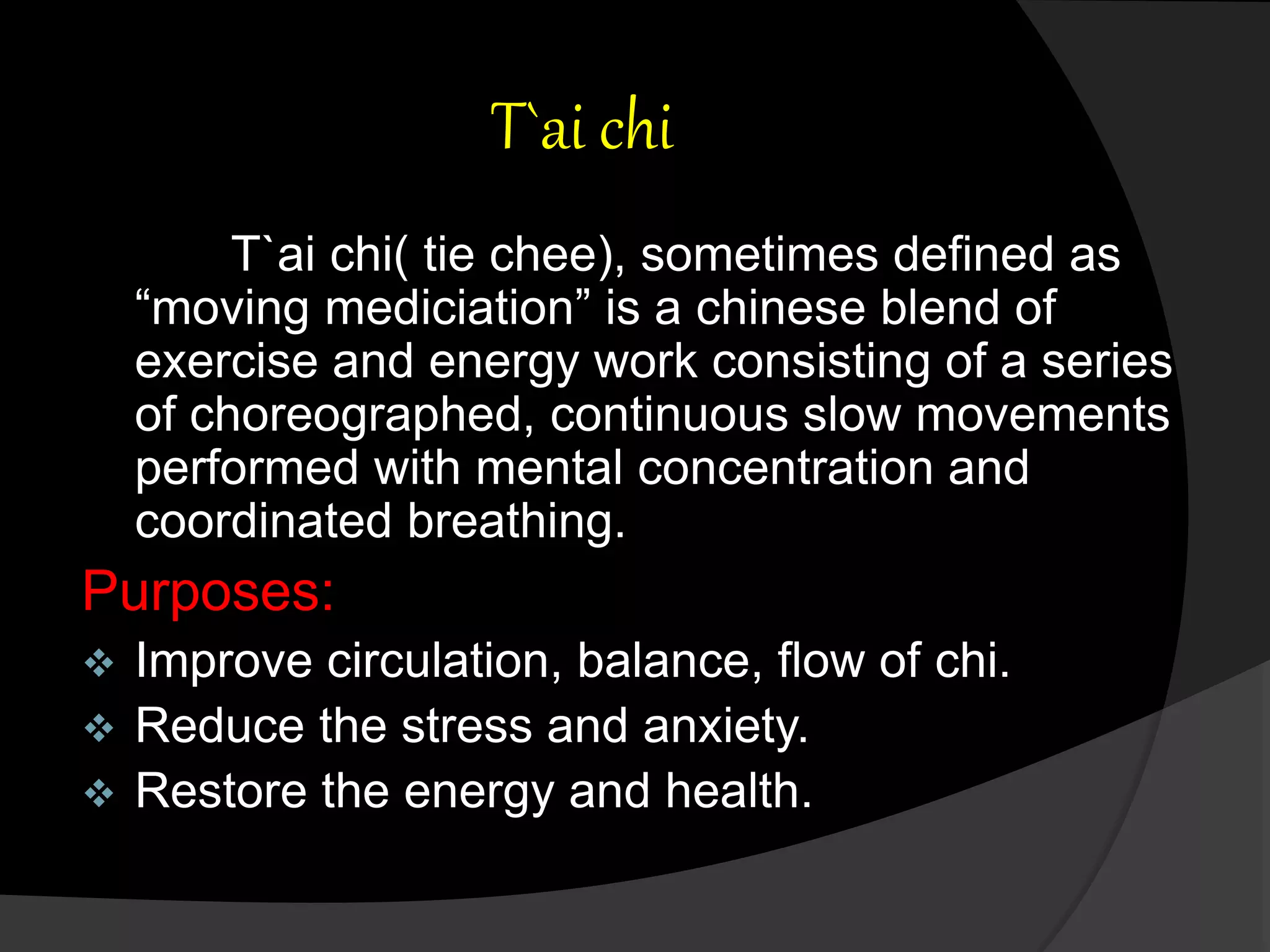 T`ai chi

T`ai chi( tie chee), sometimes defined as “moving mediciation” is a chinese blend of exercise and energy work consisting of a series of choreographed, continuous slow movements performed with mental concentration and coordinated breathing.

Purposes:

❖ Improve circulation, balance, flow of chi.
❖ Reduce the stress and anxiety.
❖ Restore the energy and health.